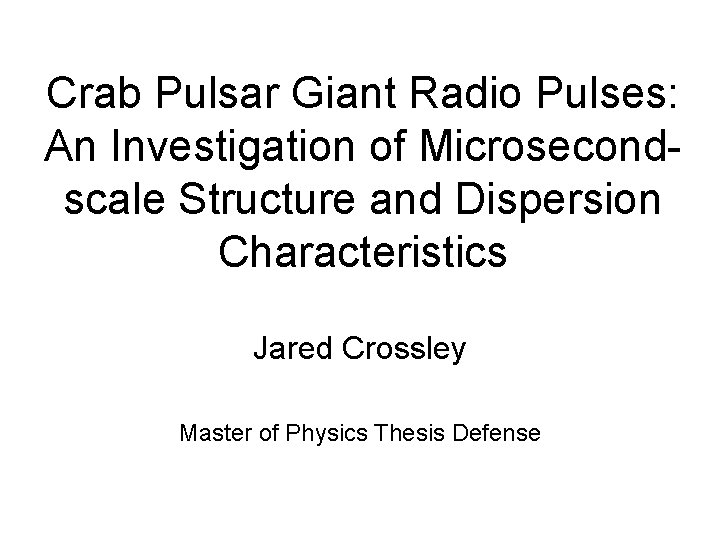 Crab Pulsar Giant Radio Pulses: An Investigation of Microsecond-scale Structure and Dispersion Characteristics

Jared Crossley

Master of Physics Thesis Defense